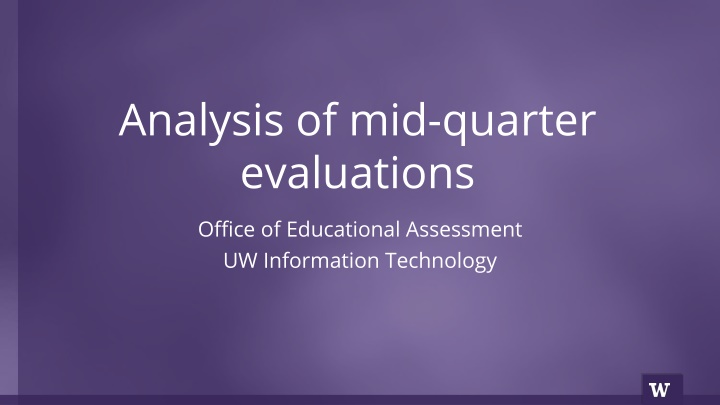 Analysis of mid-quarter evaluations

Office of Educational Assessment
UW Information Technology

W